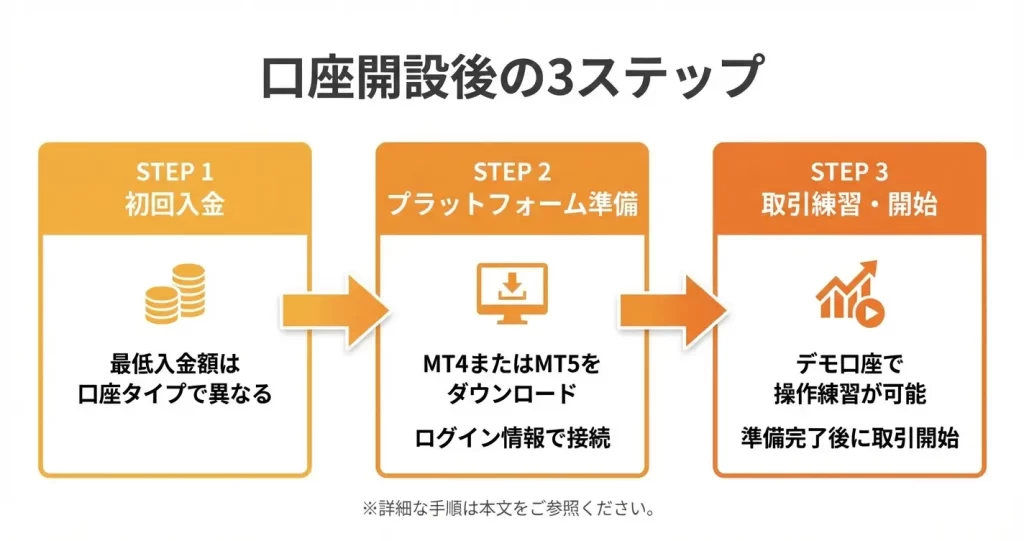 口座開設後の3ステップ

STEP 1
初回入金

最低入金額は
口座タイプで異なる

STEP 2
プラットフォーム準備

MT4またはMT5を
ダウンロード

ログイン情報で接続

STEP 3
取引練習・開始

デモ口座で
操作練習が可能

準備完了後に取引開始

※詳細な手順は本文をご参照ください。